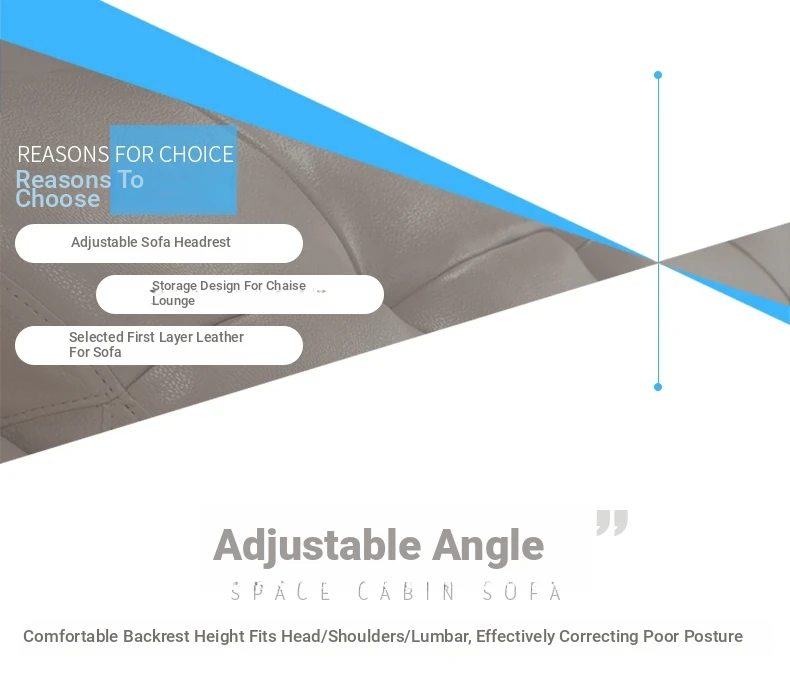 REASONS FOR CHOICE
Reasons To Choose

Adjustable Sofa Headrest

Storage Design For Chaise Lounge

Selected First Layer Leather For Sofa

Adjustable Angle
SPACE CABIN SOFA

Comfortable Backrest Height Fits Head/Shoulders/Lumbar, Effectively Correcting Poor Posture